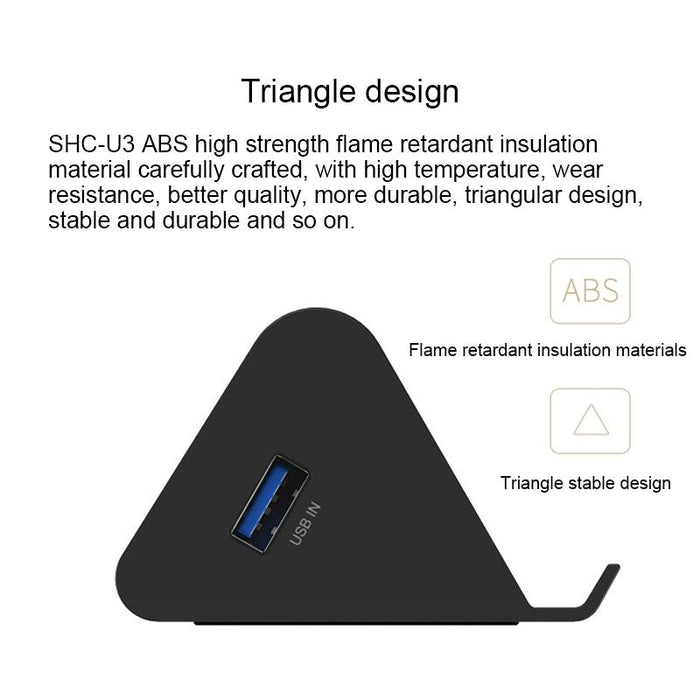 Triangle design

SHC-U3 ABS high strength flame retardant insulation material carefully crafted, with high temperature, wear resistance, better quality, more durable, triangular design, stable and durable and so on.

ABS

Flame retardant insulation materials

Triangle stable design

USB IN